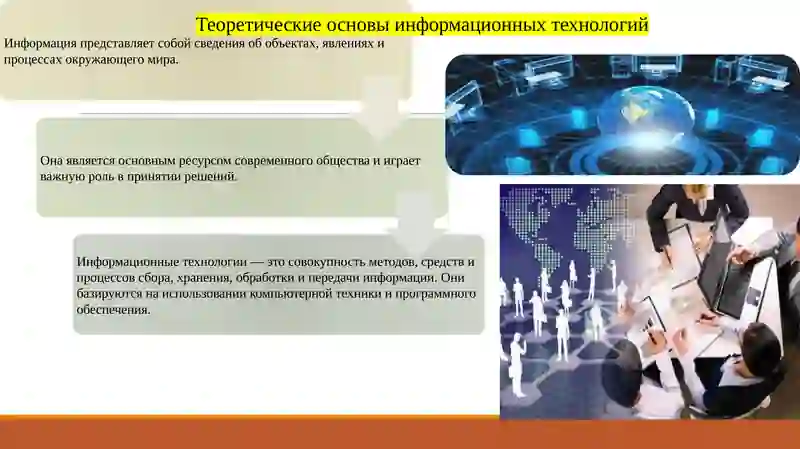 Теоретические основы информационных технологий

Информация представляет собой сведения об объектах, явлениях и процессах окружающего мира.

Она является основным ресурсом современного общества и играет важную роль в принятии решений.

Информационные технологии — это совокупность методов, средств и процессов сбора, хранения, обработки и передачи информации. Они базируются на использовании компьютерной техники и программного обеспечения.